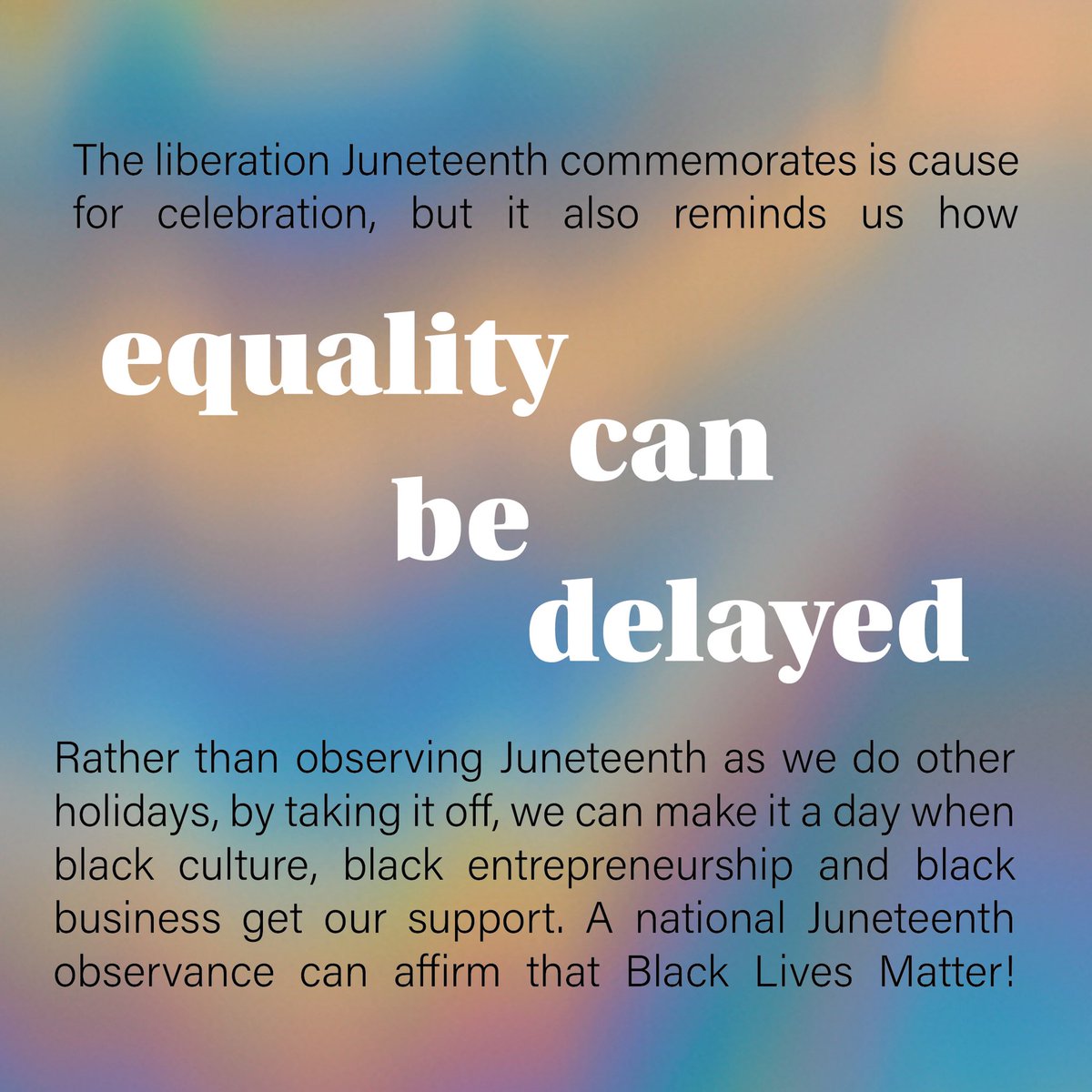 The liberation Juneteenth commemorates is cause for celebration, but it also reminds us how

equality can be delayed

Rather than observing Juneteenth as we do other holidays, by taking it off, we can make it a day when black culture, black entrepreneurship and black business get our support. A national Juneteenth observance can affirm that Black Lives Matter!